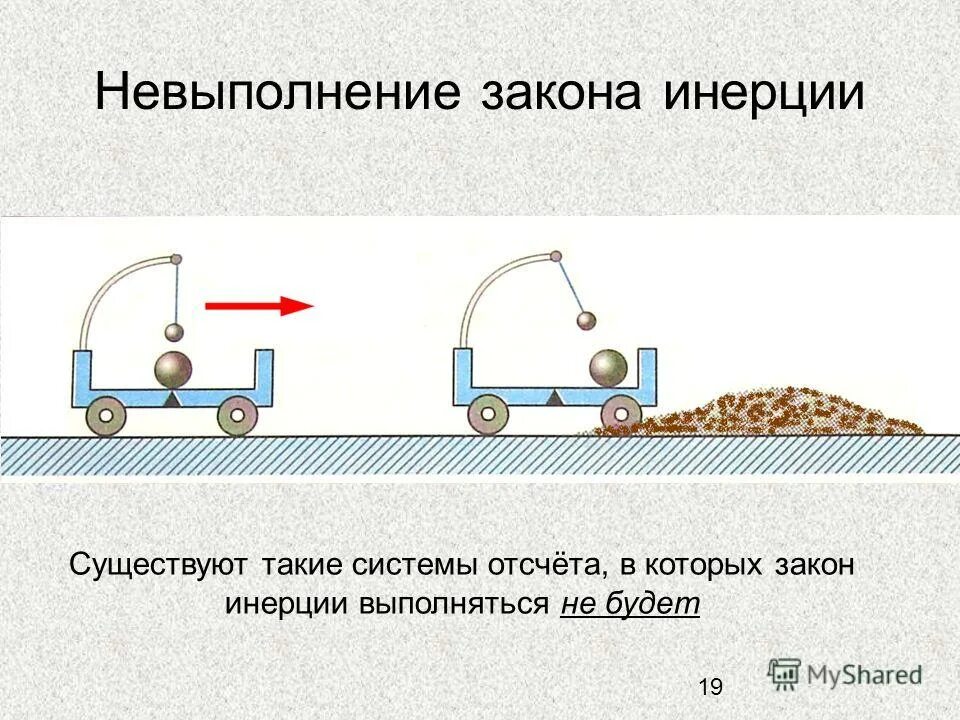 Невыполнение закона инерции

Существуют такие системы отсчёта, в которых закон инерции выполняться не будет

19

MyShared